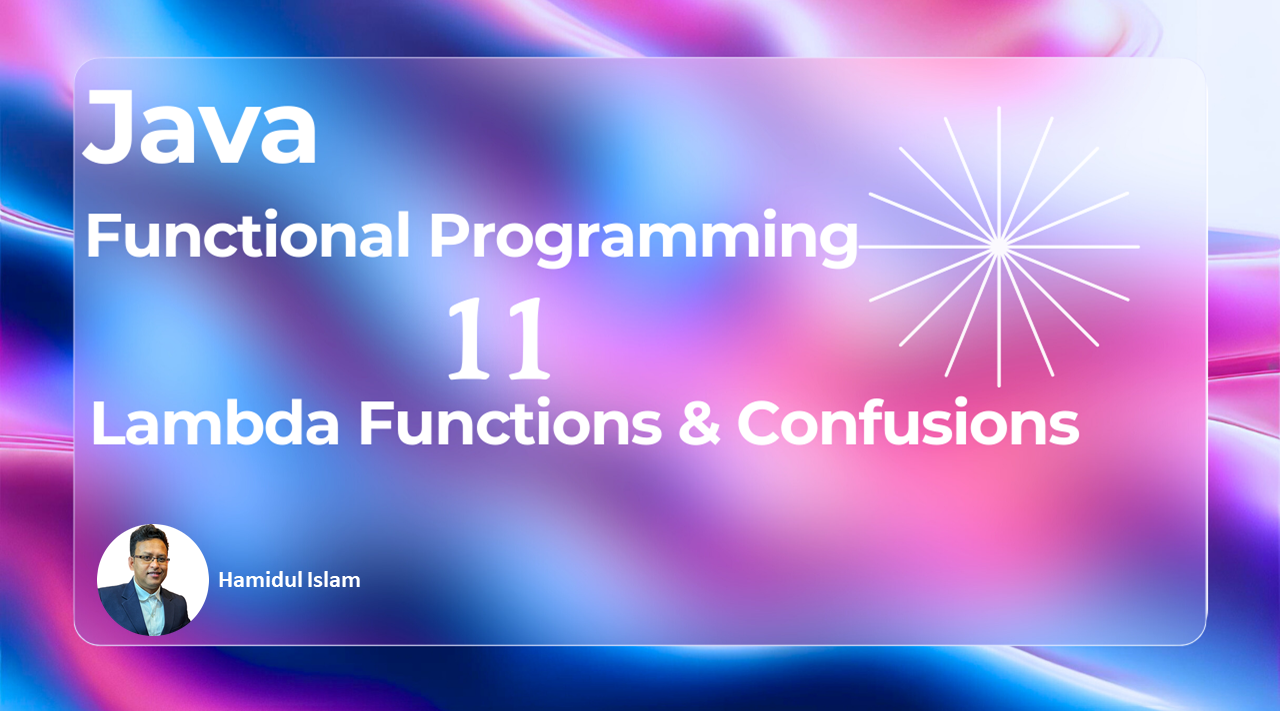 Java

Functional Programming

11

Lambda Functions & Confusions

Hamidul Islam